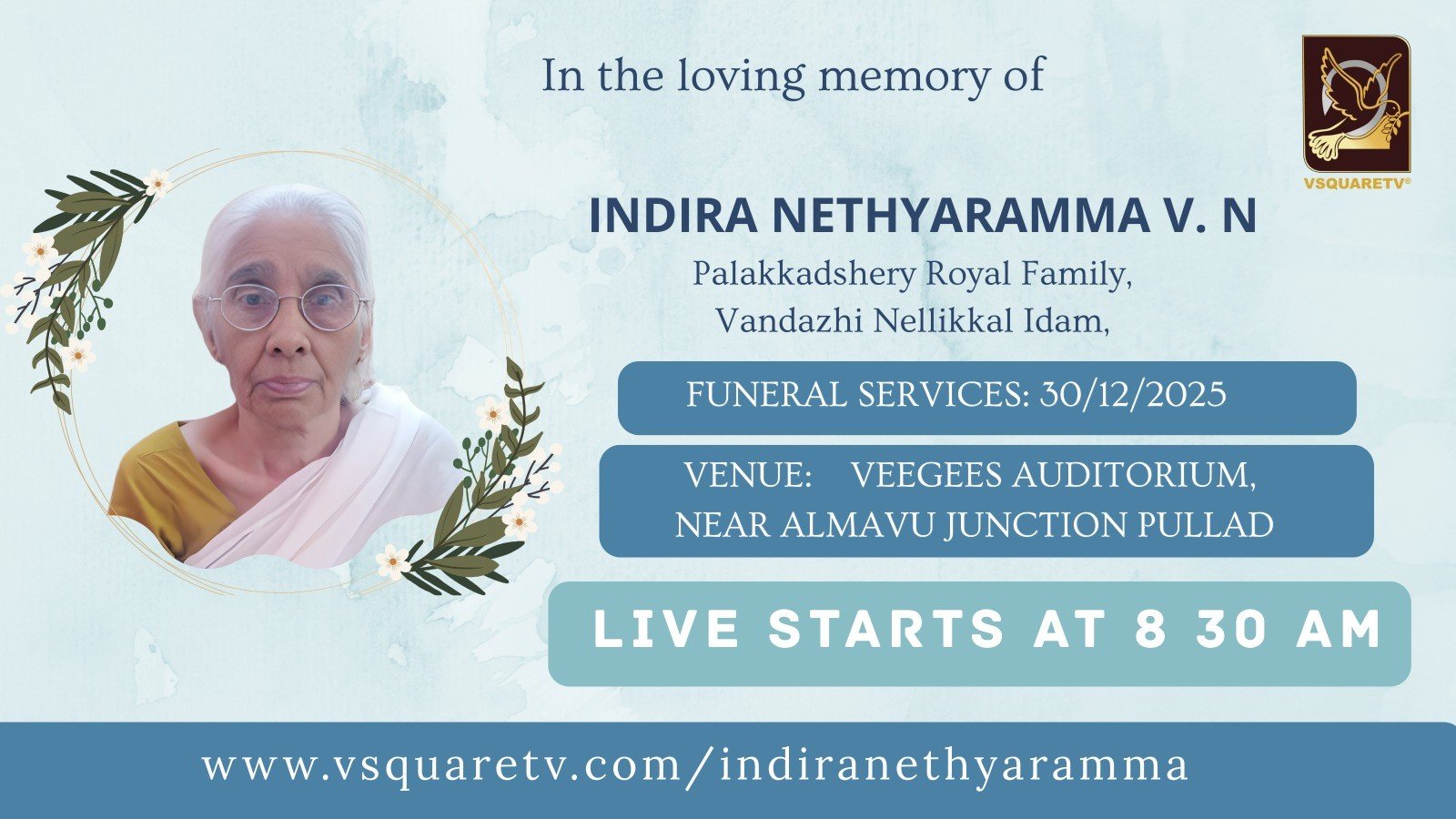 In the loving memory of

VSQUARETV®

INDIRA NETHYARAMMA V. N

Palakkadshery Royal Family,
Vandazhi Nellikkal Idam,

FUNERAL SERVICES: 30/12/2025

VENUE: VEEGEES AUDITORIUM, NEAR ALMAVU JUNCTION PULLAD

LIVE STARTS AT 8 30 AM

www.vsquaretv.com/indiranethyaramma